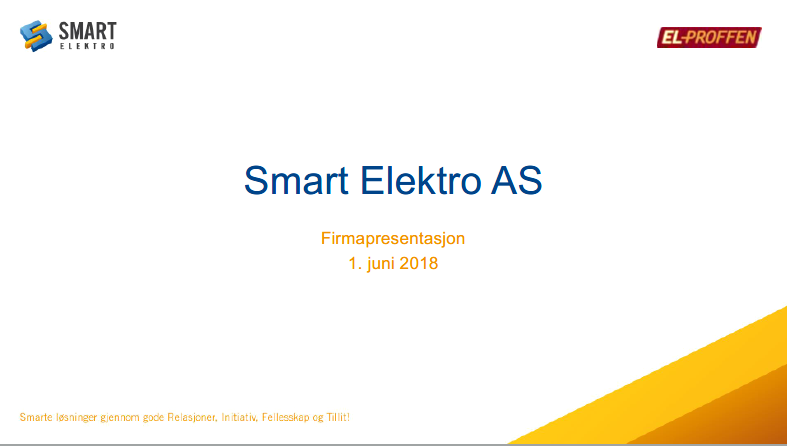 SMART
ELEKTRO

EL-PROFFEN

Smart Elektro AS

Firmapresentasjon
1. juni 2018

Smarte løsninger gjennom gode Relasjoner, Initiativ, Fellesskap og Tillit!